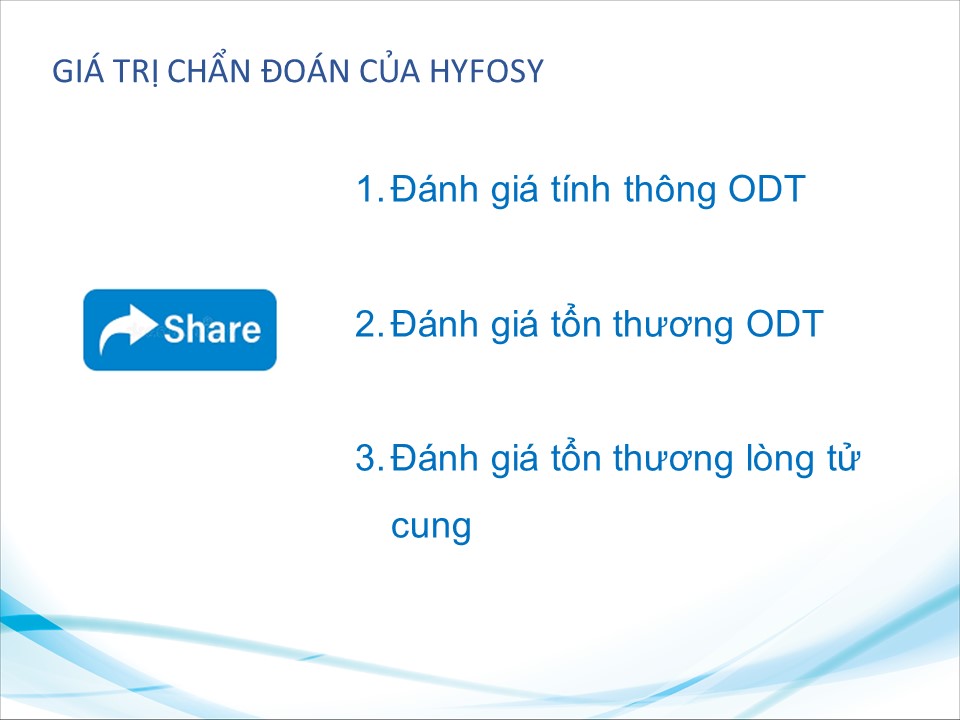 GIÁ TRỊ CHẨN ĐOÁN CỦA HYFOSY

Share

1. Đánh giá tính thông ODT

2. Đánh giá tổn thương ODT

3. Đánh giá tổn thương lòng tử cung